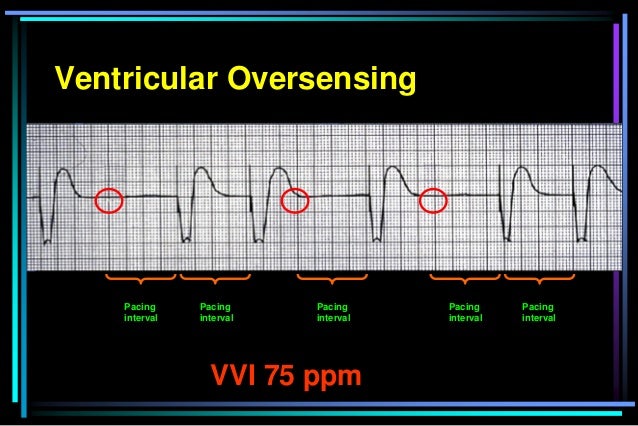 Ventricular Oversensing

Pacing interval

Pacing interval

Pacing interval

Pacing interval

Pacing interval

VVI 75 ppm